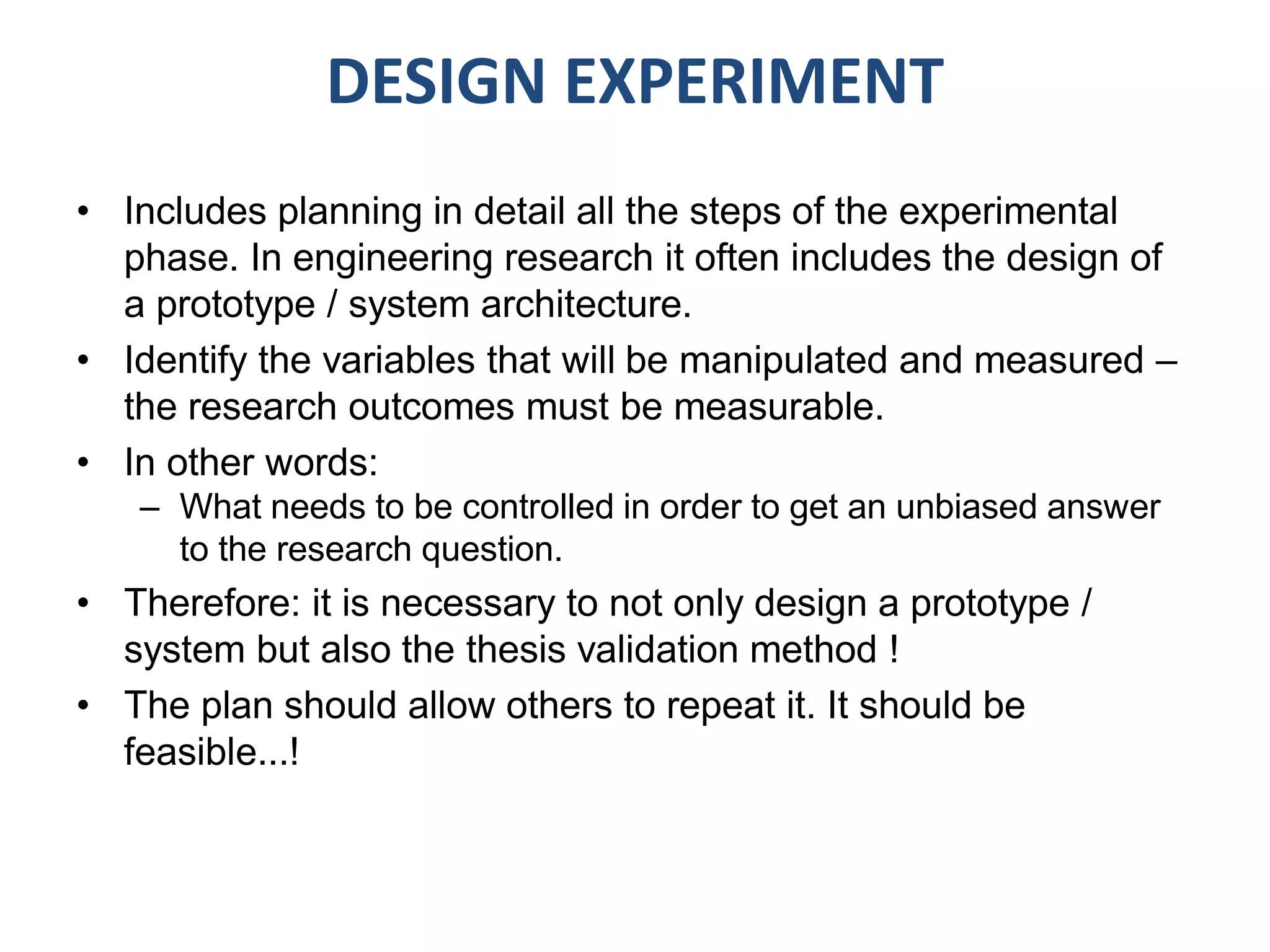 DESIGN EXPERIMENT

• Includes planning in detail all the steps of the experimental phase. In engineering research it often includes the design of a prototype / system architecture.

• Identify the variables that will be manipulated and measured – the research outcomes must be measurable.

• In other words:
  – What needs to be controlled in order to get an unbiased answer to the research question.

• Therefore: it is necessary to not only design a prototype / system but also the thesis validation method !

• The plan should allow others to repeat it. It should be feasible...!